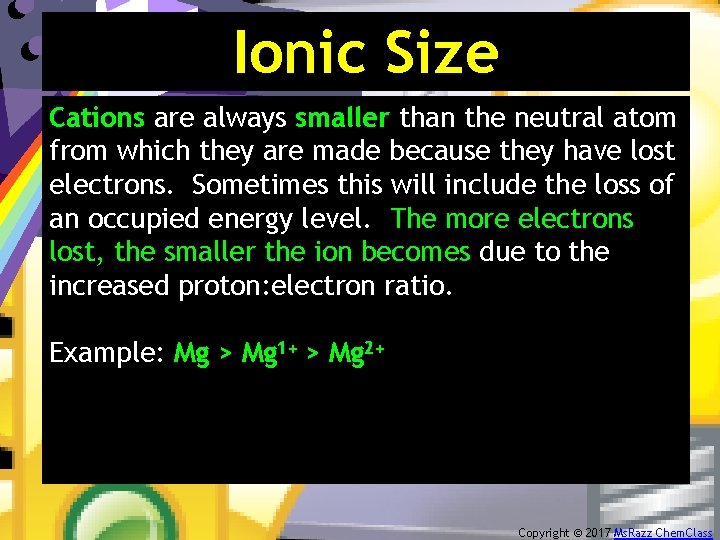 Ionic Size

Cations are always smaller than the neutral atom from which they are made because they have lost electrons. Sometimes this will include the loss of an occupied energy level. The more electrons lost, the smaller the ion becomes due to the increased proton:electron ratio.

Example: $Mg > Mg^{1+} > Mg^{2+}$

Copyright © 2017 MsRazz ChemClass